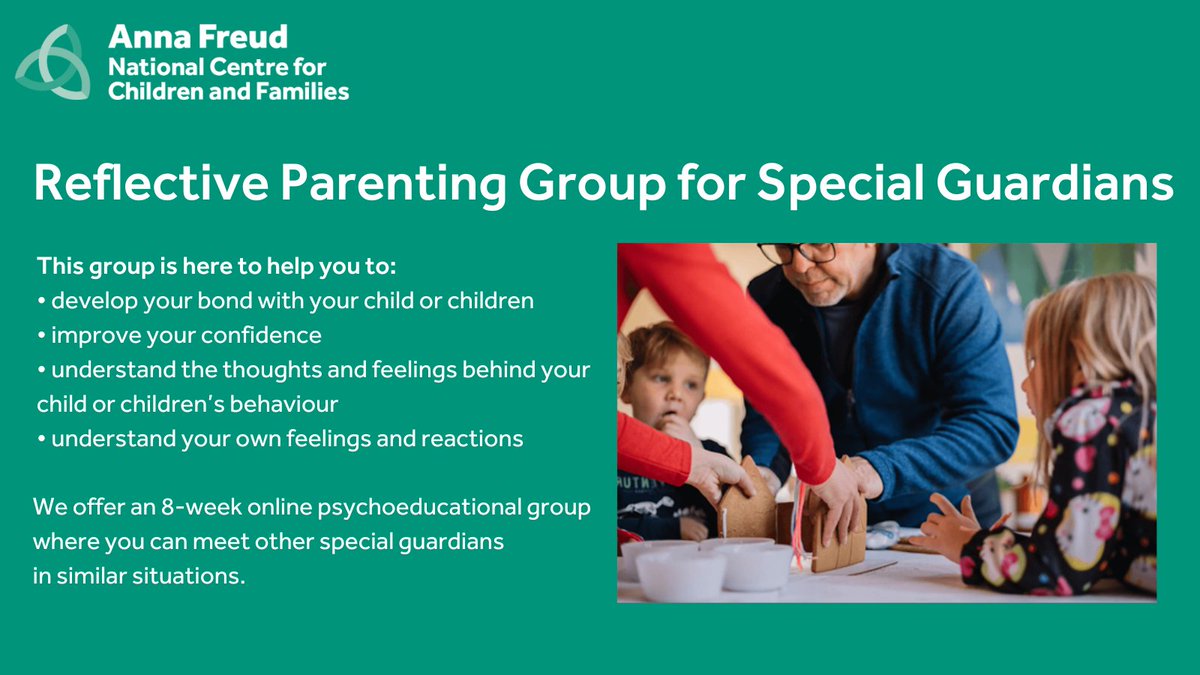 Anna Freud
National Centre for
Children and Families

Reflective Parenting Group for Special Guardians

This group is here to help you to:
• develop your bond with your child or children
• improve your confidence
• understand the thoughts and feelings behind your child or children's behaviour
• understand your own feelings and reactions

We offer an 8-week online psychoeducational group where you can meet other special guardians in similar situations.